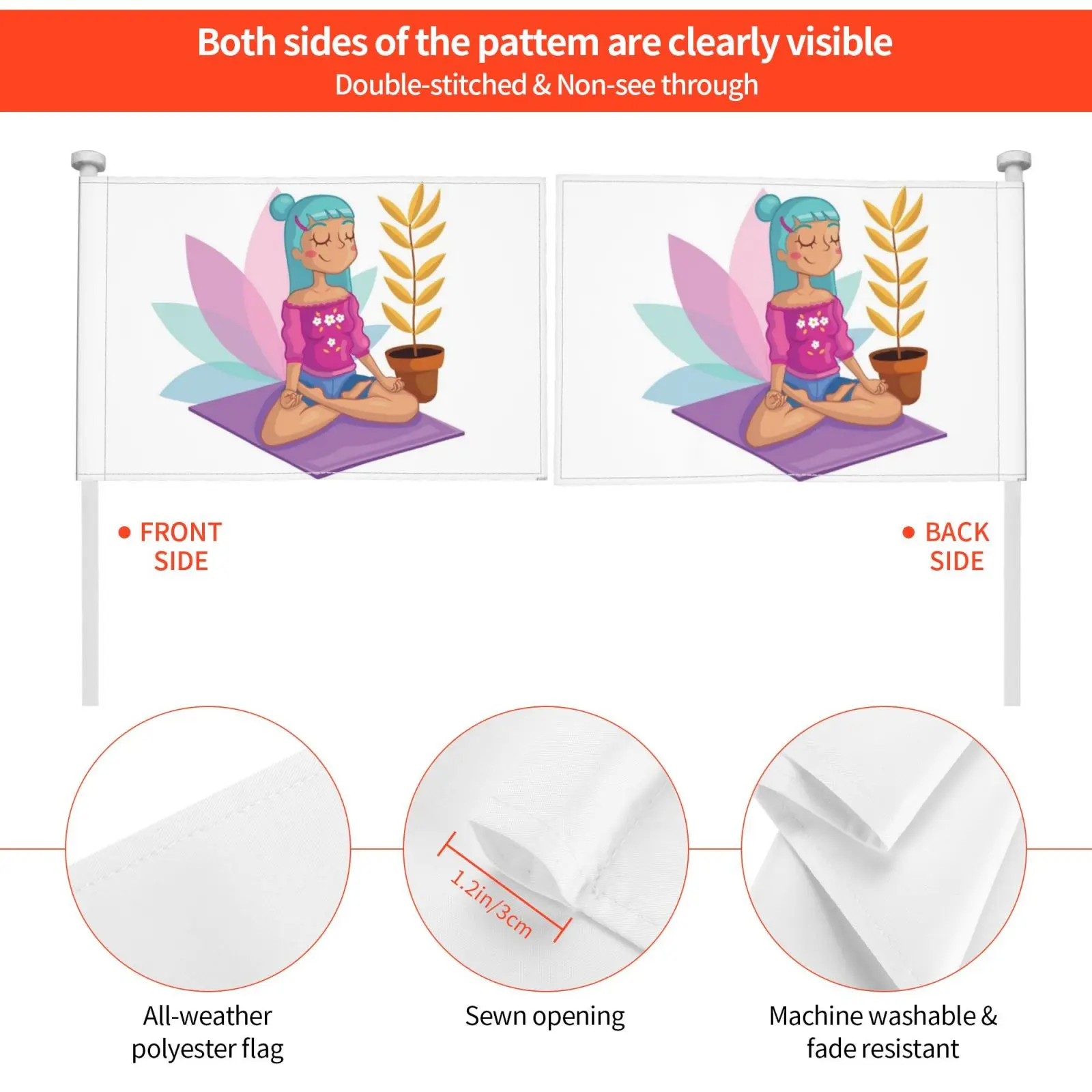 Both sides of the pattem are clearly visible
Double-stitched & Non-see through

FRONT SIDE

BACK SIDE

1.2in/3cm

All-weather polyester flag

Sewn opening

Machine washable & fade resistant